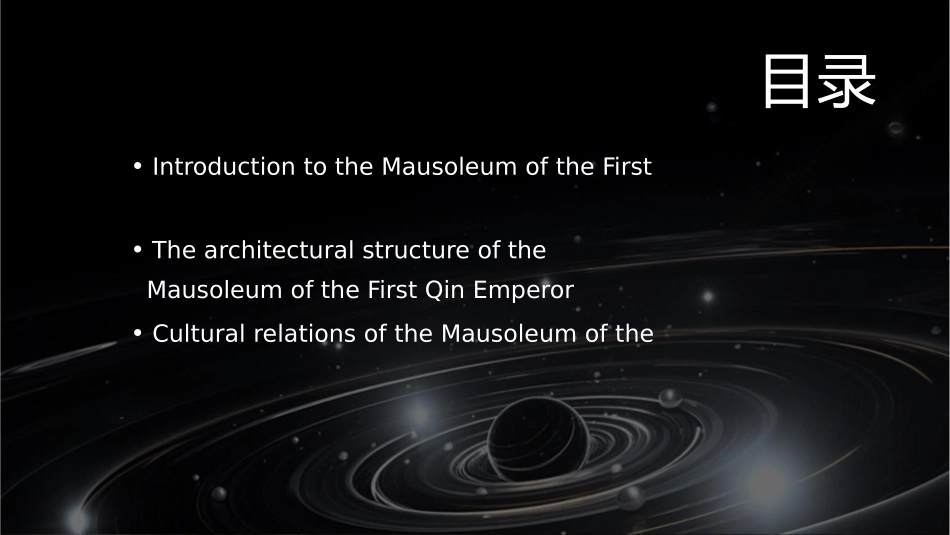 目录

• Introduction to the Mausoleum of the First

• The architectural structure of the Mausoleum of the First Qin Emperor

• Cultural relations of the Mausoleum of the